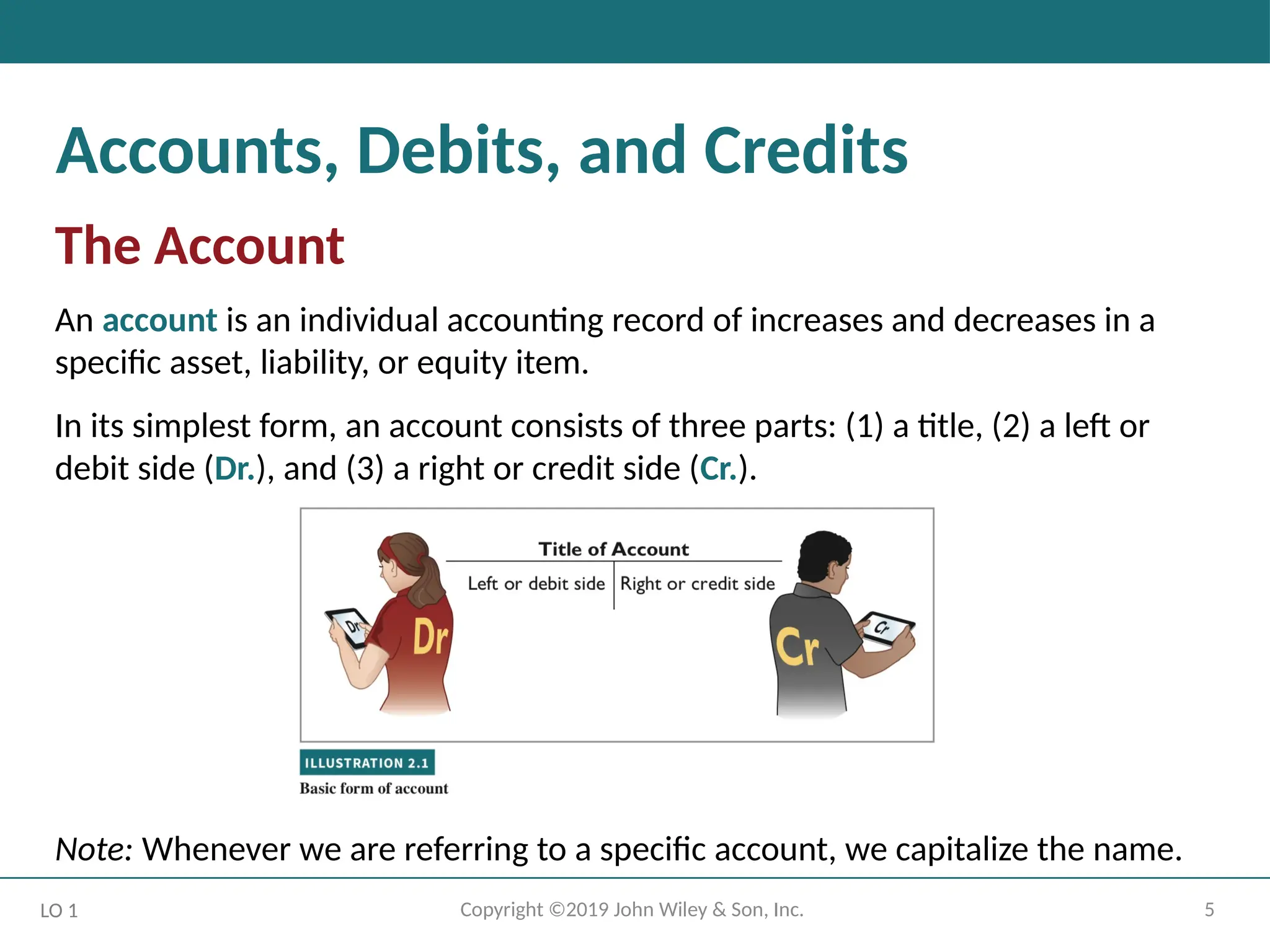 Accounts, Debits, and Credits

The Account

An account is an individual accounting record of increases and decreases in a specific asset, liability, or equity item.

In its simplest form, an account consists of three parts: (1) a title, (2) a left or debit side (Dr.), and (3) a right or credit side (Cr.).

Title of Account

Left or debit side | Right or credit side

Dr

Dr

Cr

Cr

ILLUSTRATION 2.1
Basic form of account

Note: Whenever we are referring to a specific account, we capitalize the name.

LO 1

Copyright ©2019 John Wiley & Son, Inc.

5